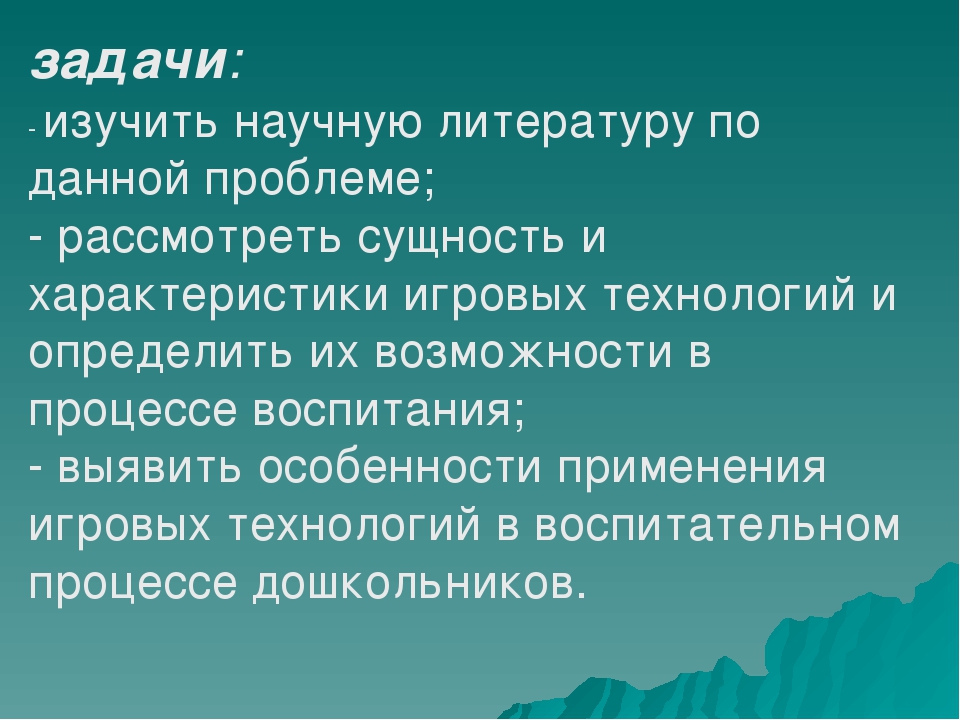 задачи:
- изучить научную литературу по данной проблеме;
- рассмотреть сущность и характеристики игровых технологий и определить их возможности в процессе воспитания;
- выявить особенности применения игровых технологий в воспитательном процессе дошкольников.